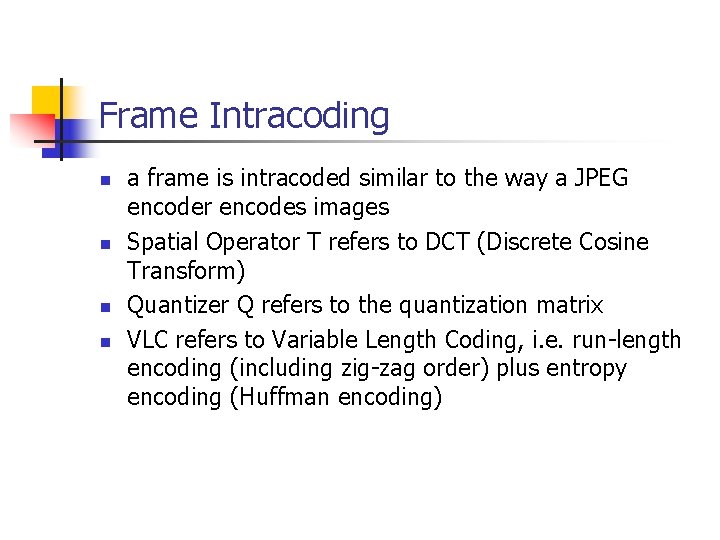 Frame Intracoding

- a frame is intracoded similar to the way a JPEG encoder encodes images
- Spatial Operator T refers to DCT (Discrete Cosine Transform)
- Quantizer Q refers to the quantization matrix
- VLC refers to Variable Length Coding, i.e. run-length encoding (including zig-zag order) plus entropy encoding (Huffman encoding)